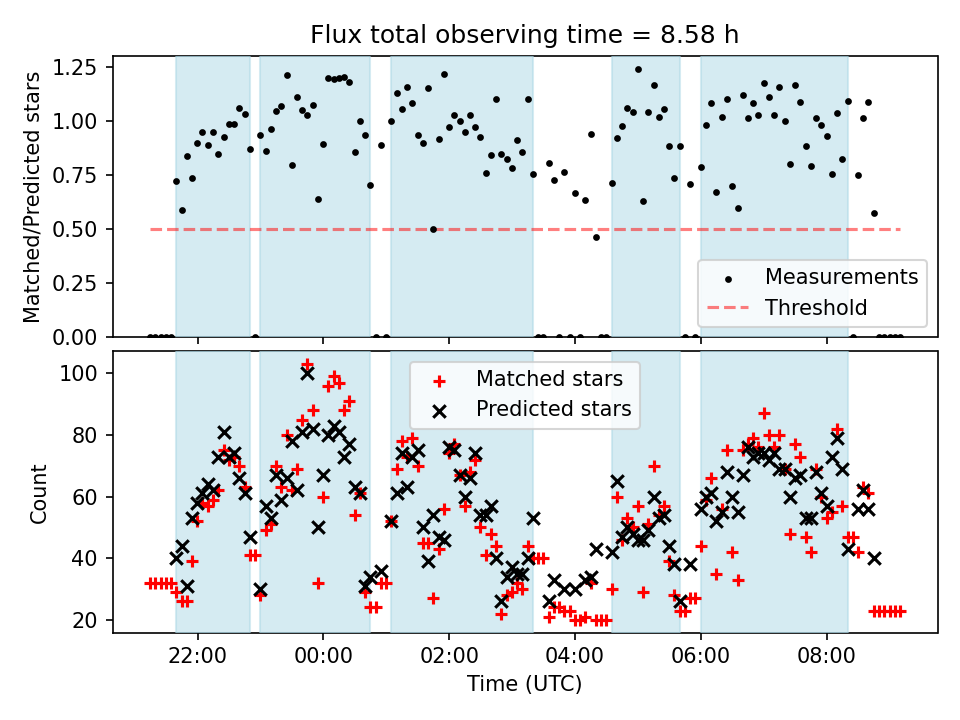 Flux total observing time = 8.58 h

Matched/Predicted stars

1.25
1.00
0.75
0.50
0.25
0.00

Measurements
Threshold

Count

100
80
60
40
20

Matched stars
Predicted stars

22:00
00:00
02:00
04:00
06:00
08:00

Time (UTC)